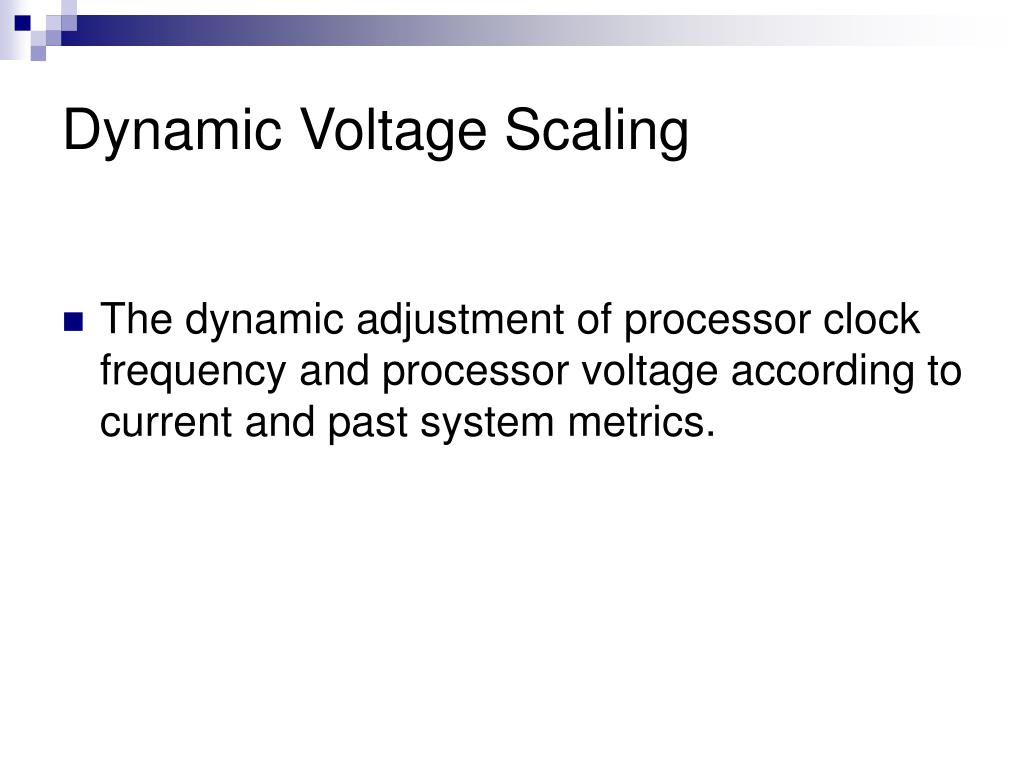 Dynamic Voltage Scaling

The dynamic adjustment of processor clock frequency and processor voltage according to current and past system metrics.